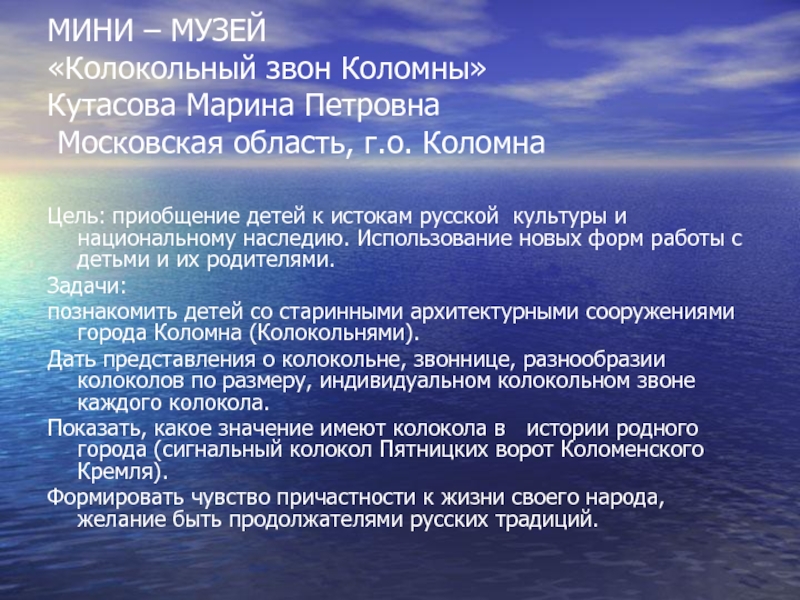 МИНИ – МУЗЕЙ
«Колокольный звон Коломны»
Кутасова Марина Петровна
Московская область, г.о. Коломна

Цель: приобщение детей к истокам русской культуры и национальному наследию. Использование новых форм работы с детьми и их родителями.

Задачи:

познакомить детей со старинными архитектурными сооружениями города Коломна (Колокольнями).

Дать представления о колокольне, звоннице, разнообразии колоколов по размеру, индивидуальном колокольном звоне каждого колокола.

Показать, какое значение имеют колокола в истории родного города (сигнальный колокол Пятницких ворот Коломенского Кремля).

Формировать чувство причастности к жизни своего народа, желание быть продолжателями русских традиций.